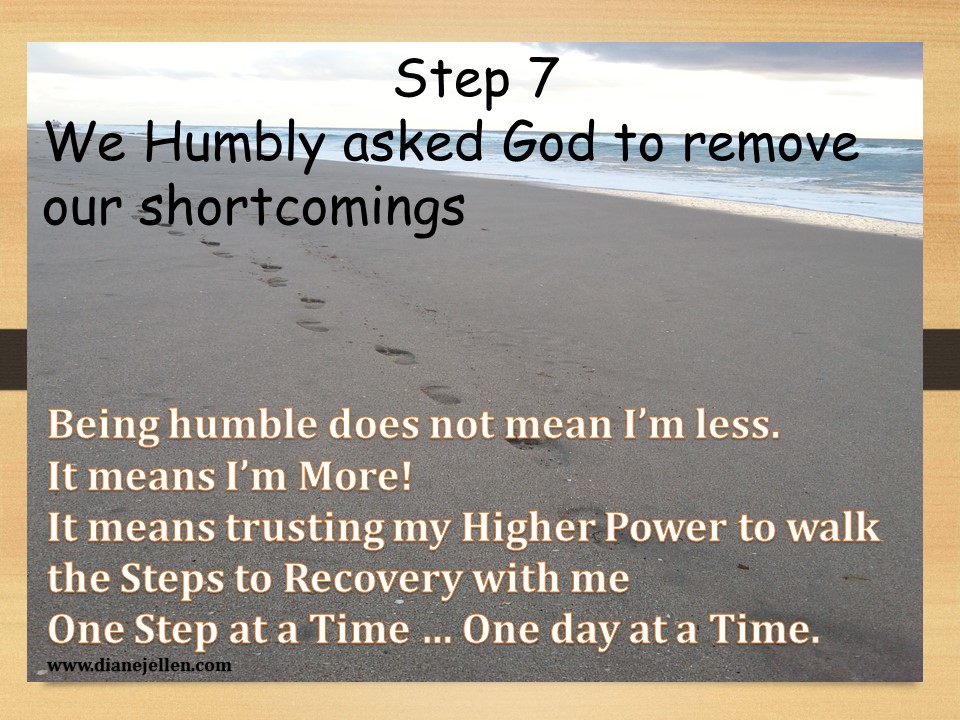 Step 7
We Humbly asked God to remove our shortcomings

Being humble does not mean I'm less.
It means I'm More!
It means trusting my Higher Power to walk the Steps to Recovery with me
One Step at a Time … One day at a Time.

www.dianejellen.com